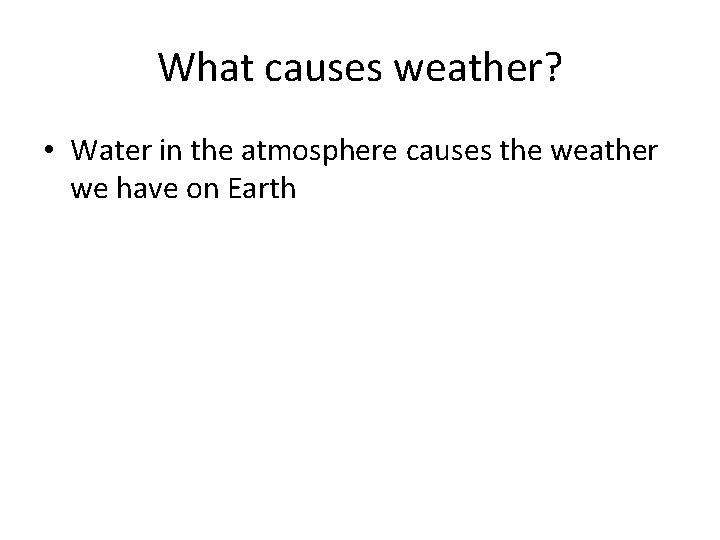 What causes weather?

• Water in the atmosphere causes the weather we have on Earth